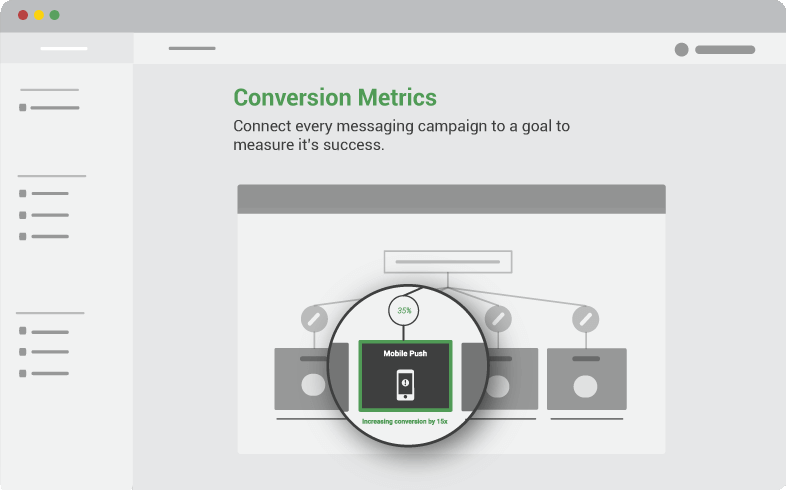 Conversion Metrics
Connect every messaging campaign to a goal to measure it's success.

35%

Mobile Push

Increasing conversion by 15x